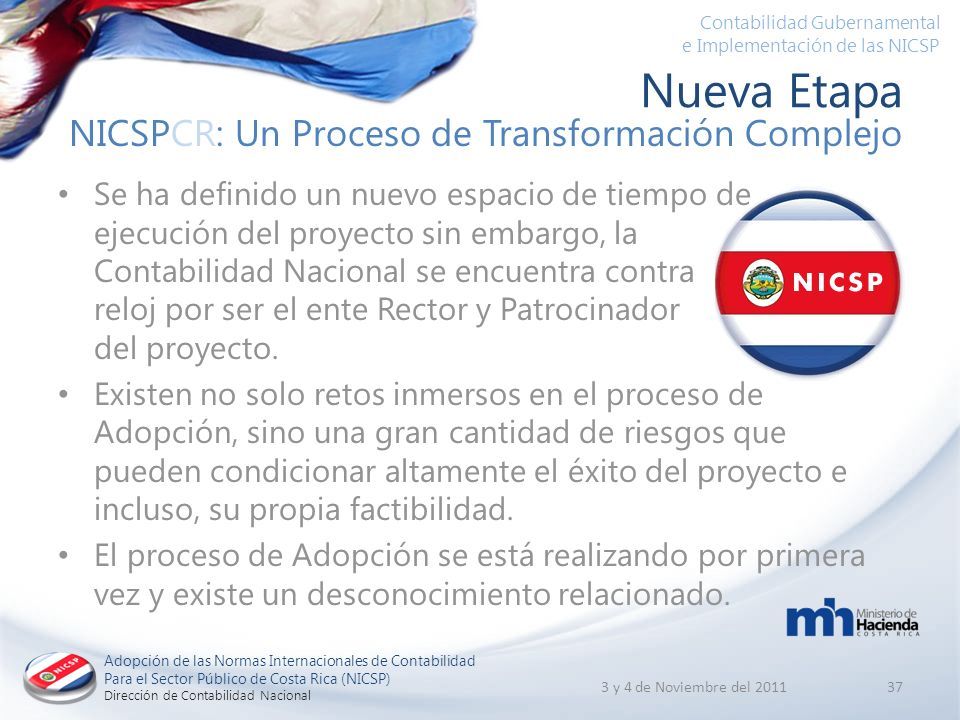 Contabilidad Gubernamental
e Implementación de las NICSP

Nueva Etapa

NICSPCR: Un Proceso de Transformación Complejo

• Se ha definido un nuevo espacio de tiempo de ejecución del proyecto sin embargo, la Contabilidad Nacional se encuentra contra reloj por ser el ente Rector y Patrocinador del proyecto.

• Existen no solo retos inmersos en el proceso de Adopción, sino una gran cantidad de riesgos que pueden condicionar altamente el éxito del proyecto e incluso, su propia factibilidad.

• El proceso de Adopción se está realizando por primera vez y existe un desconocimiento relacionado.

NICSP

mh Ministerio de Hacienda COSTA RICA

NICSP

Adopción de las Normas Internacionales de Contabilidad Para el Sector Público de Costa Rica (NICSP)
Dirección de Contabilidad Nacional

3 y 4 de Noviembre del 2011

37